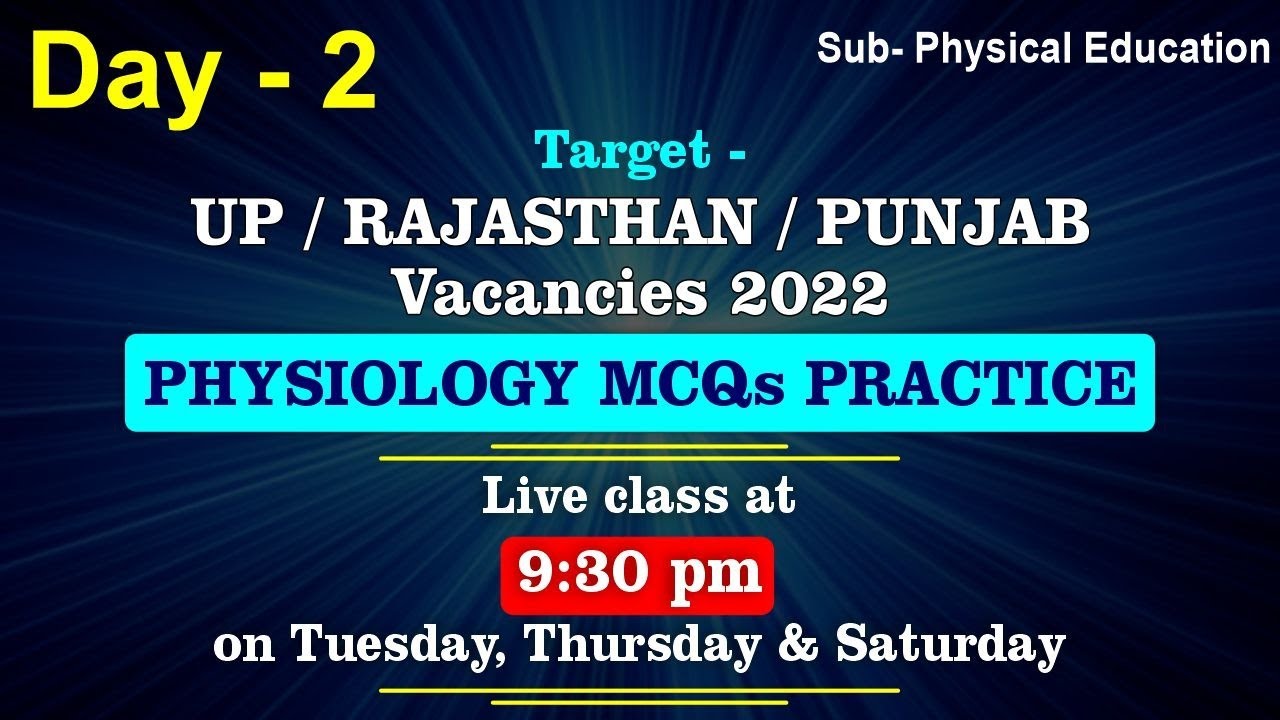 Day - 2

Sub- Physical Education

Target -

UP / RAJASTHAN / PUNJAB
Vacancies 2022

PHYSIOLOGY MCQs PRACTICE

Live class at

9:30 pm

on Tuesday, Thursday & Saturday